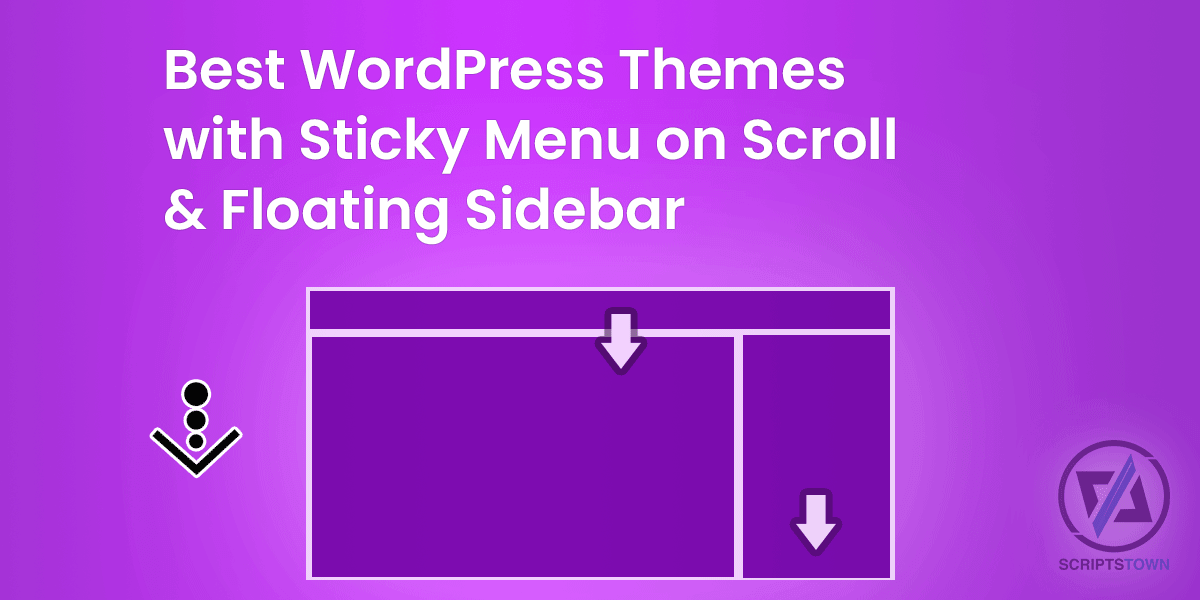 Best WordPress Themes with Sticky Menu on Scroll & Floating Sidebar

SCRIPTSTOWN